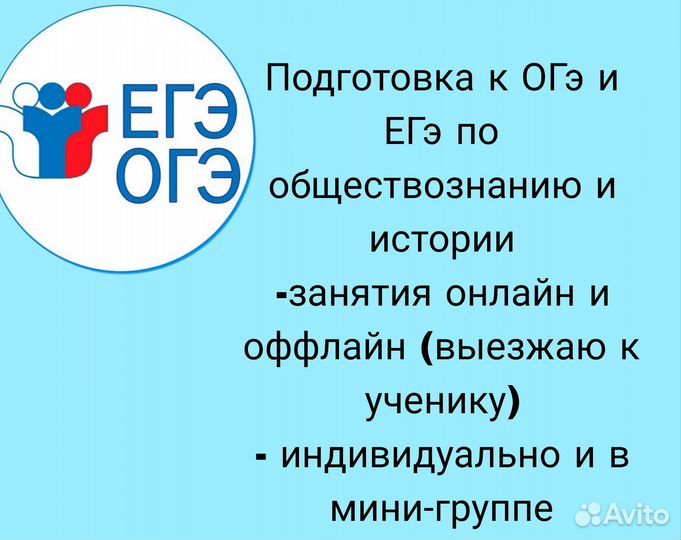 ЕГЭ
ОГЭ

Подготовка к ОГэ и ЕГэ по обществознанию и истории
-занятия онлайн и оффлайн (выезжаю к ученику)
- индивидуально и в мини-группе

Avito